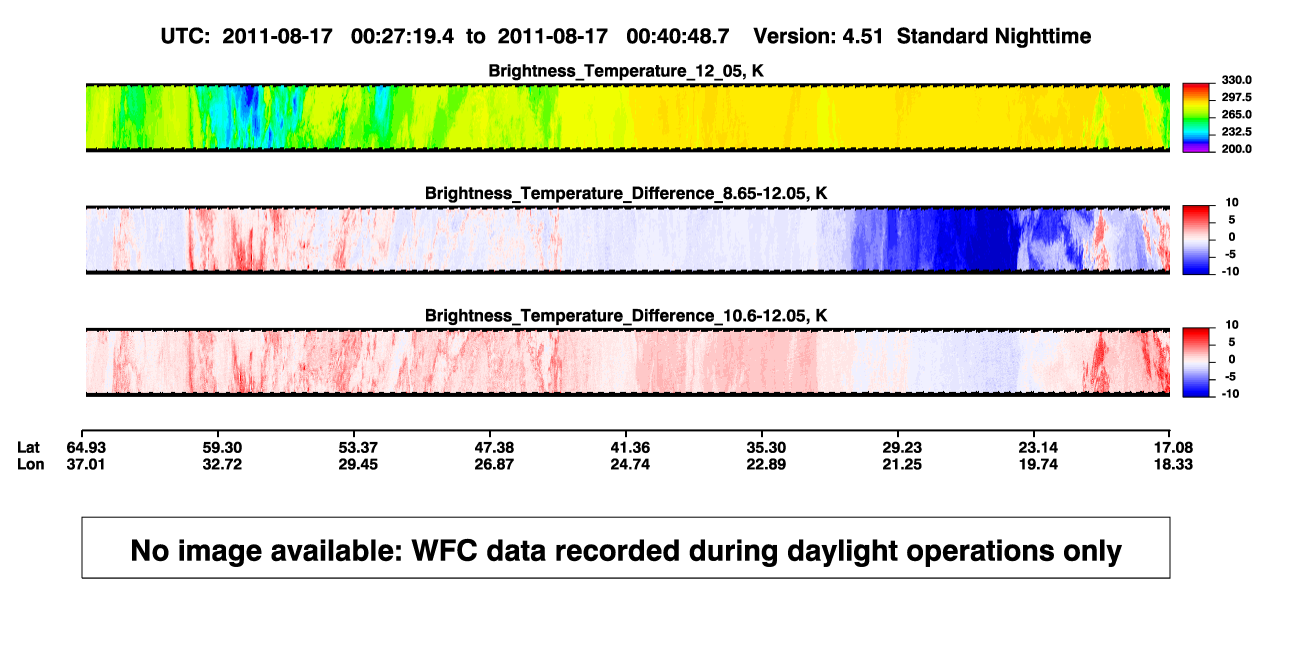 UTC: 2011-08-17 00:27:19.4 to 2011-08-17 00:40:48.7 Version: 4.51 Standard Nighttime

Brightness_Temperature_12_05, K

330.0
297.5
265.0
232.5
200.0

Brightness_Temperature_Difference_8.65-12.05, K

10
5
0
-5
-10

Brightness_Temperature_Difference_10.6-12.05, K

10
5
0
-5
-10

| Lat | 64.93 | 59.30 | 53.37 | 47.38 | 41.36 | 35.30 | 29.23 | 23.14 | 17.08 |
|---|---|---|---|---|---|---|---|---|---|
| Lon | 37.01 | 32.72 | 29.45 | 26.87 | 24.74 | 22.89 | 21.25 | 19.74 | 18.33 |

No image available: WFC data recorded during daylight operations only